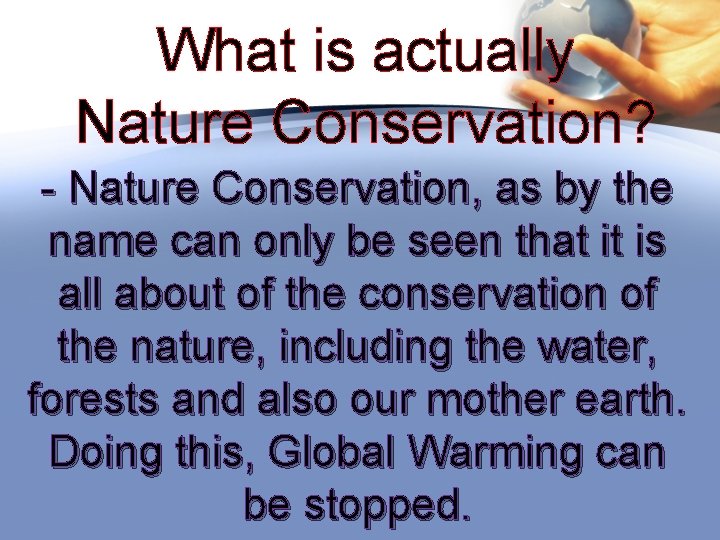 What is actually Nature Conservation?

- Nature Conservation, as by the name can only be seen that it is all about of the conservation of the nature, including the water, forests and also our mother earth. Doing this, Global Warming can be stopped.